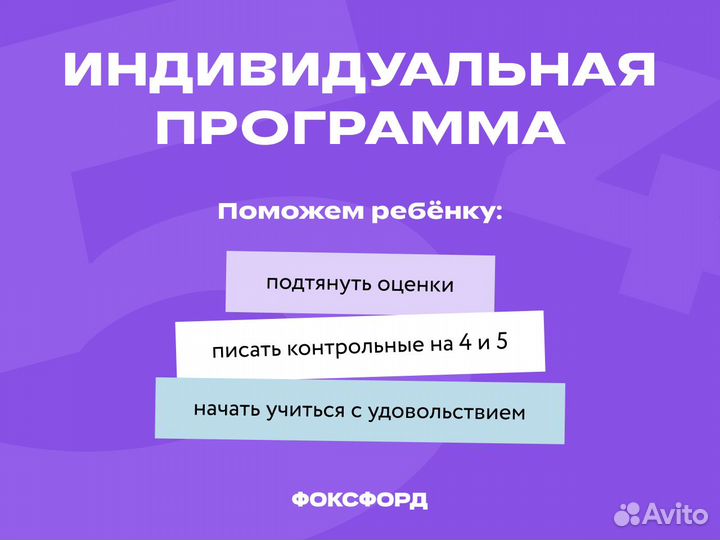 ИНДИВИДУАЛЬНАЯ ПРОГРАММА

Поможем ребёнку:

подтянуть оценки

писать контрольные на 4 и 5

начать учиться с удовольствием

ФОКСФОРД

Avito